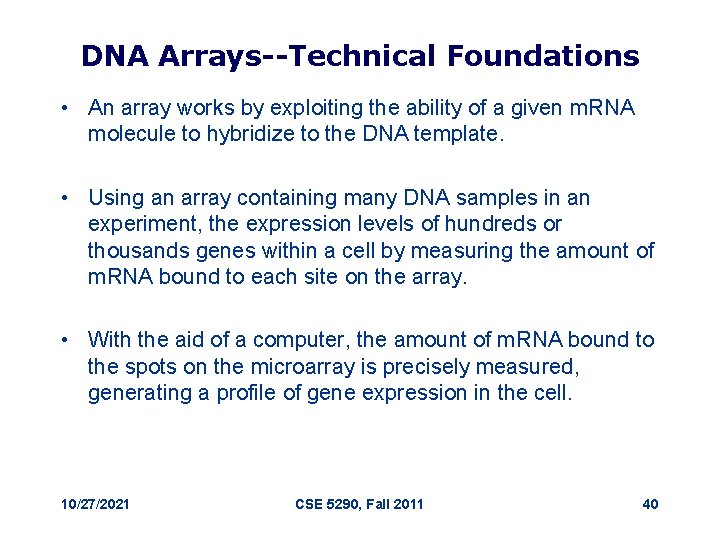 DNA Arrays--Technical Foundations

• An array works by exploiting the ability of a given mRNA molecule to hybridize to the DNA template.

• Using an array containing many DNA samples in an experiment, the expression levels of hundreds or thousands genes within a cell by measuring the amount of mRNA bound to each site on the array.

• With the aid of a computer, the amount of mRNA bound to the spots on the microarray is precisely measured, generating a profile of gene expression in the cell.

10/27/2021 CSE 5290, Fall 2011 40